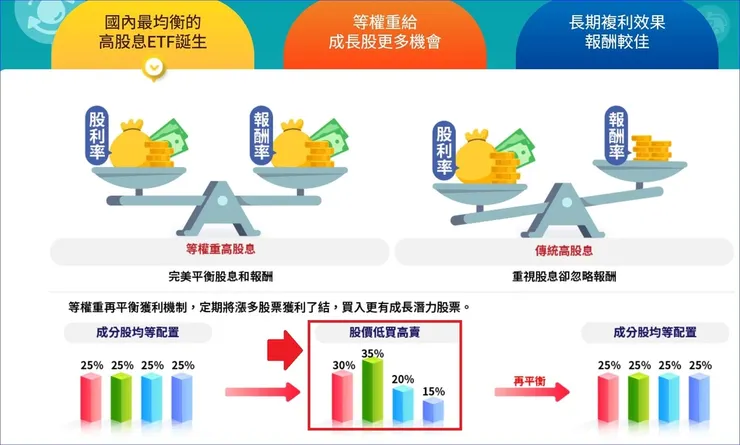 國內最均衡的
高股息ETF誕生

等權重給
成長股更多機會

長期複利效果
報酬較佳

股利率

報酬率

股利率

報酬率

等權重高股息

完美平衡股息和報酬

傳統高股息

重視股息卻忽略報酬

等權重再平衡獲利機制，定期將漲多股票獲利了結，買入更有成長潛力股票。

成分股均等配置

25% 25% 25% 25%

股價低買高賣

30% 35% 20% 15%

再平衡

成分股均等配置

25% 25% 25% 25%